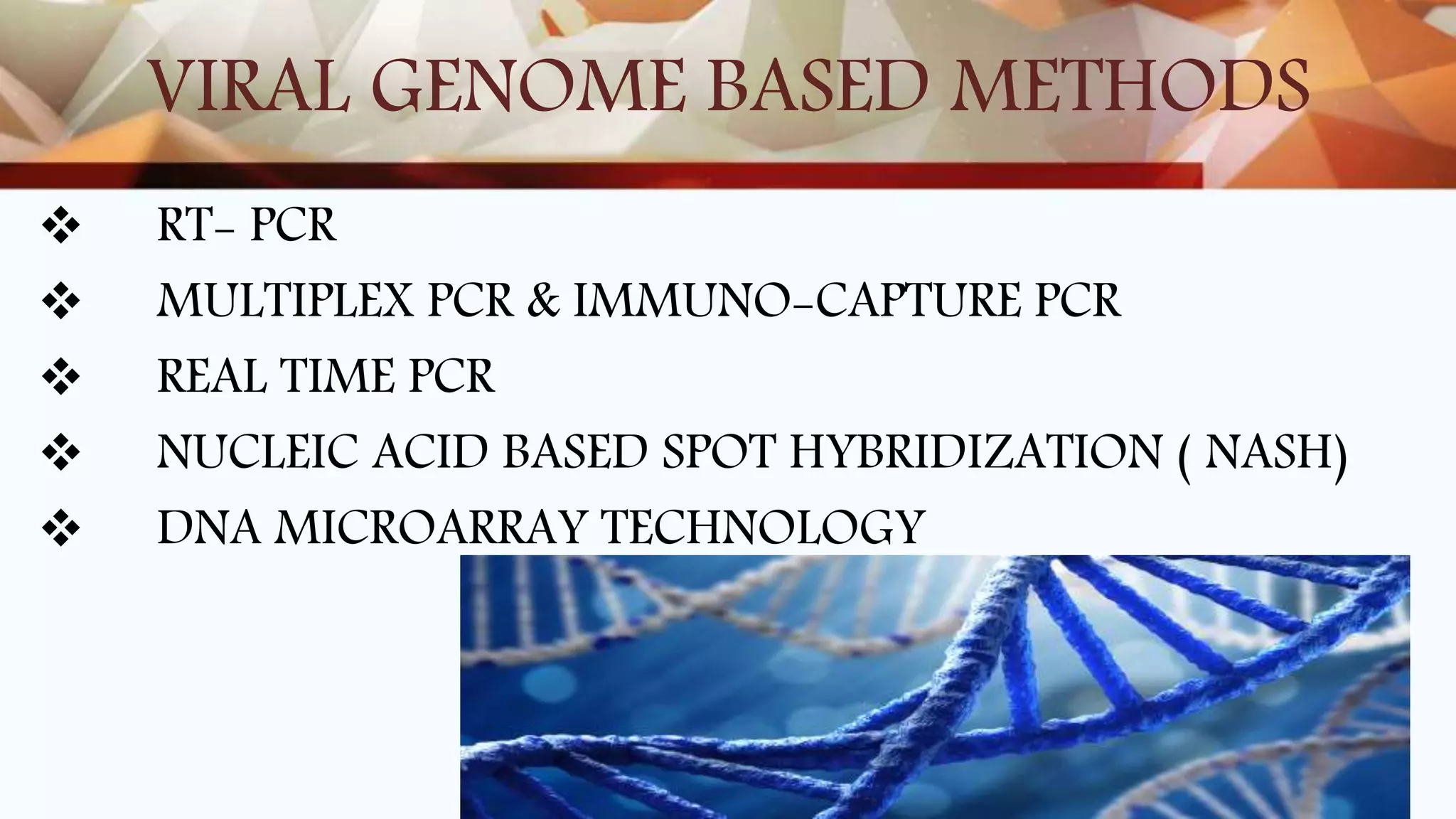 VIRAL GENOME BASED METHODS

❖ RT- PCR
❖ MULTIPLEX PCR & IMMUNO-CAPTURE PCR
❖ REAL TIME PCR
❖ NUCLEIC ACID BASED SPOT HYBRIDIZATION ( NASH)
❖ DNA MICROARRAY TECHNOLOGY